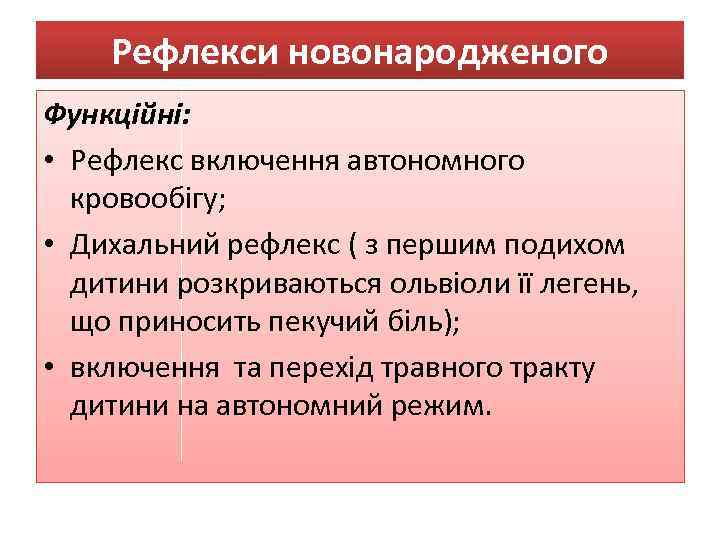 Рефлекси новонародженого

Функційні:

• Рефлекс включення автономного кровообігу;

• Дихальний рефлекс ( з першим подихом дитини розкриваються ольвіоли її легень, що приносить пекучий біль);

• включення  та перехід травного тракту дитини на автономний режим.